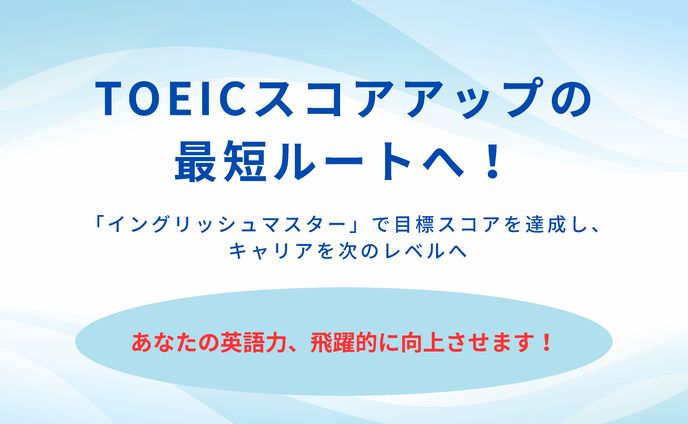 TOEICスコアアップの最短ルートへ！

「イングリッシュマスター」で目標スコアを達成し、キャリアを次のレベルへ

あなたの英語力、飛躍的に向上させます！